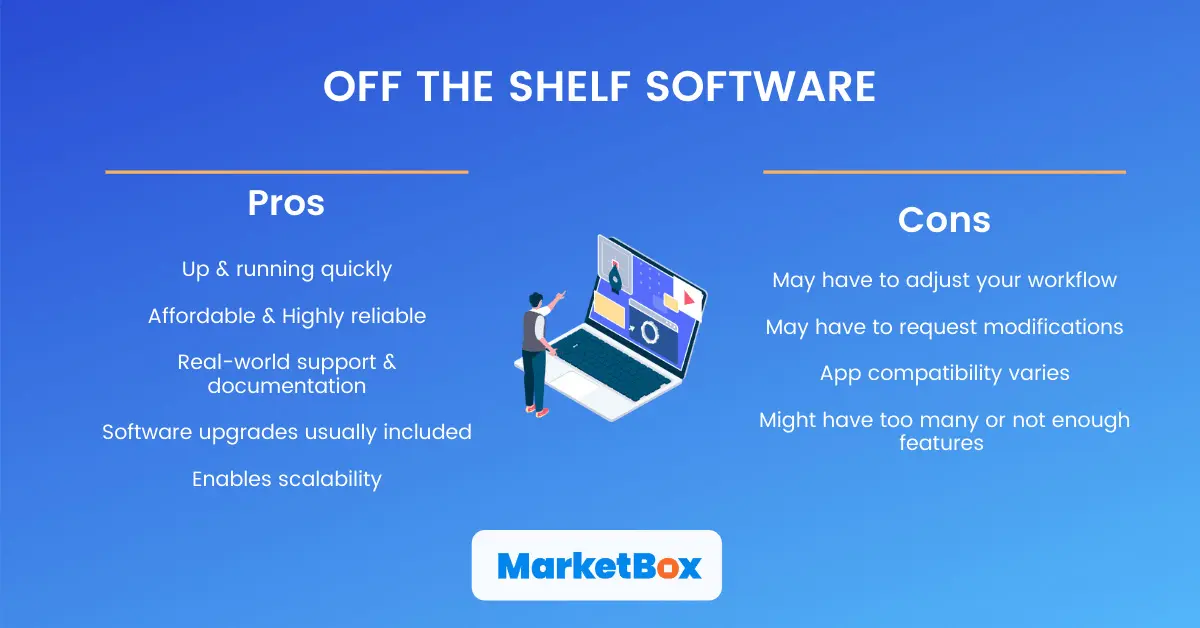 OFF THE SHELF SOFTWARE

Pros

Up & running quickly

Affordable & Highly reliable

Real-world support & documentation

Software upgrades usually included

Enables scalability

Cons

May have to adjust your workflow

May have to request modifications

App compatibility varies

Might have too many or not enough features

MarketBox